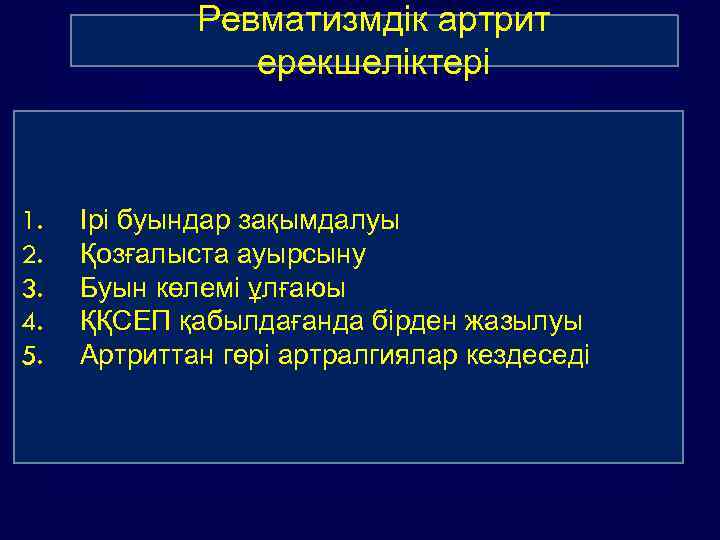 Ревматизмдік артрит ерекшеліктері

1. Ірі буындар зақымдалуы
2. Қозғалыста ауырсыну
3. Буын көлемі ұлғаюы
4. ҚҚСЕП қабылдағанда бірден жазылуы
5. Артриттан гөрі артралгиялар кездеседі